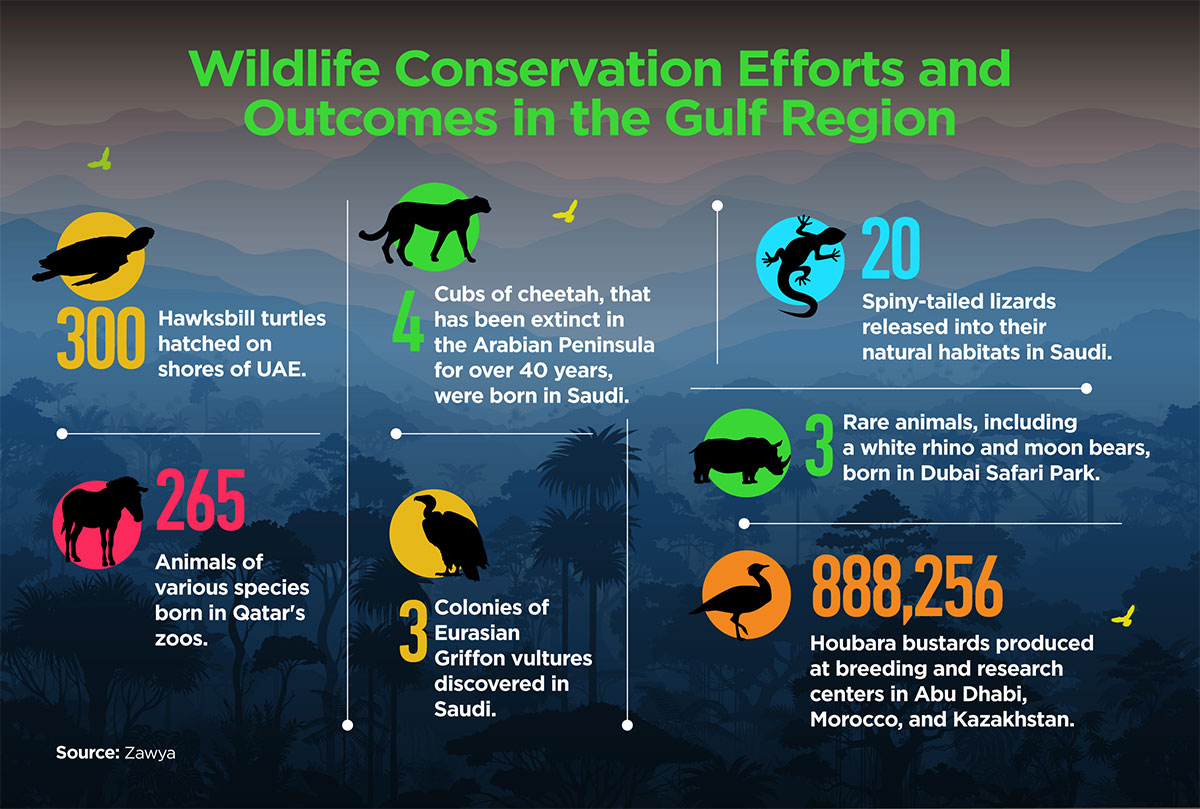 Wildlife Conservation Efforts and Outcomes in the Gulf Region

300 Hawksbill turtles hatched on shores of UAE.

265 Animals of various species born in Qatar's zoos.

4 Cubs of cheetah, that has been extinct in the Arabian Peninsula for over 40 years, were born in Saudi.

3 Colonies of Eurasian Griffon vultures discovered in Saudi.

20 Spiny-tailed lizards released into their natural habitats in Saudi.

3 Rare animals, including a white rhino and moon bears, born in Dubai Safari Park.

888,256 Houbara bustards produced at breeding and research centers in Abu Dhabi, Morocco, and Kazakhstan.

Source: Zawya